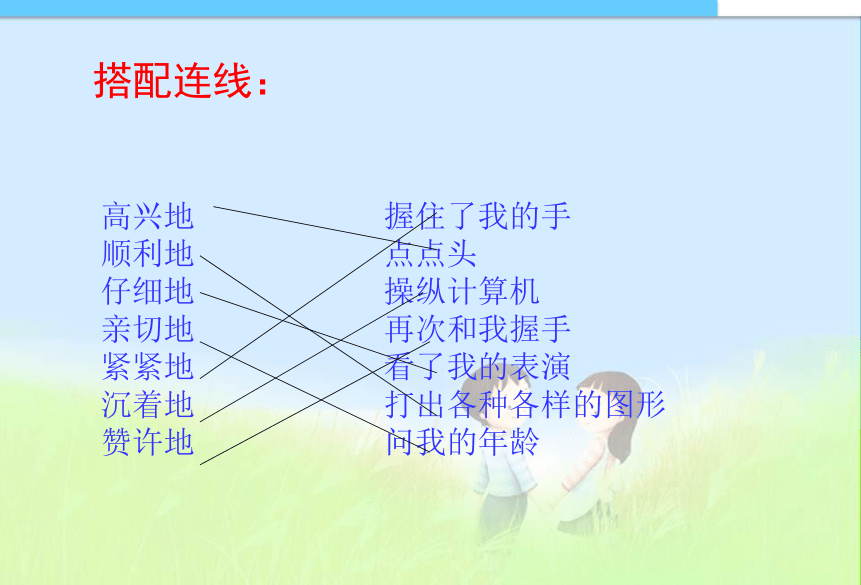 搭配连线：

高兴地
顺利地
仔细地
亲切地
紧紧地
沉着地
赞许地

握住了我的手
点点头
操纵计算机
再次和我握手
看了我的表演
打出各种各样的图形
问我的年龄